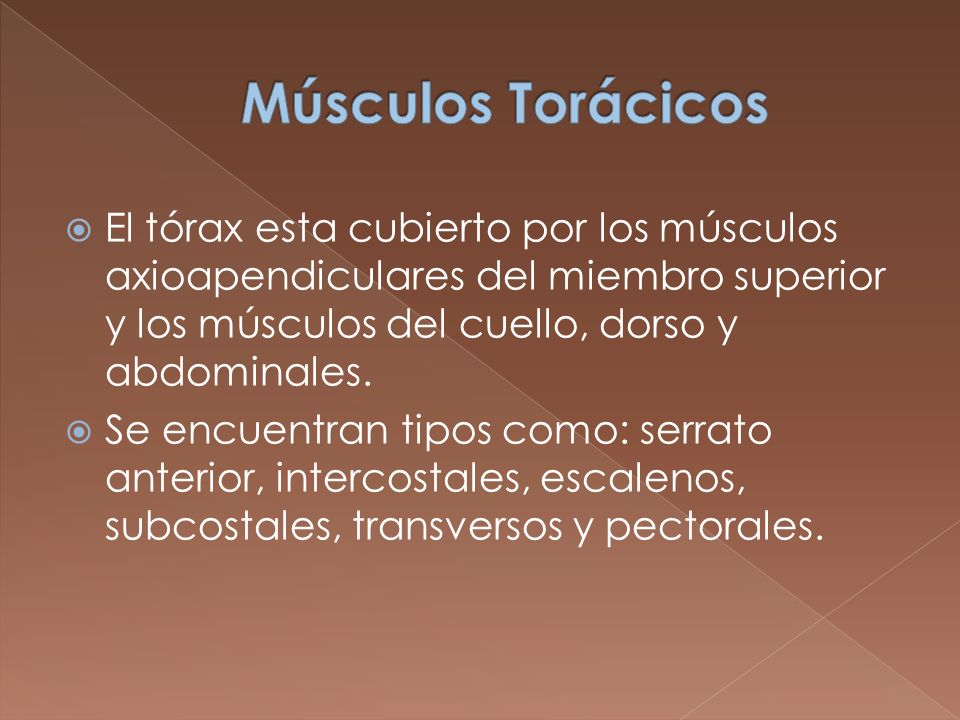 Músculos Torácicos

El tórax esta cubierto por los músculos axioapendiculares del miembro superior y los músculos del cuello, dorso y abdominales.

Se encuentran tipos como: serrato anterior, intercostales, escalenos, subcostales, transversos y pectorales.